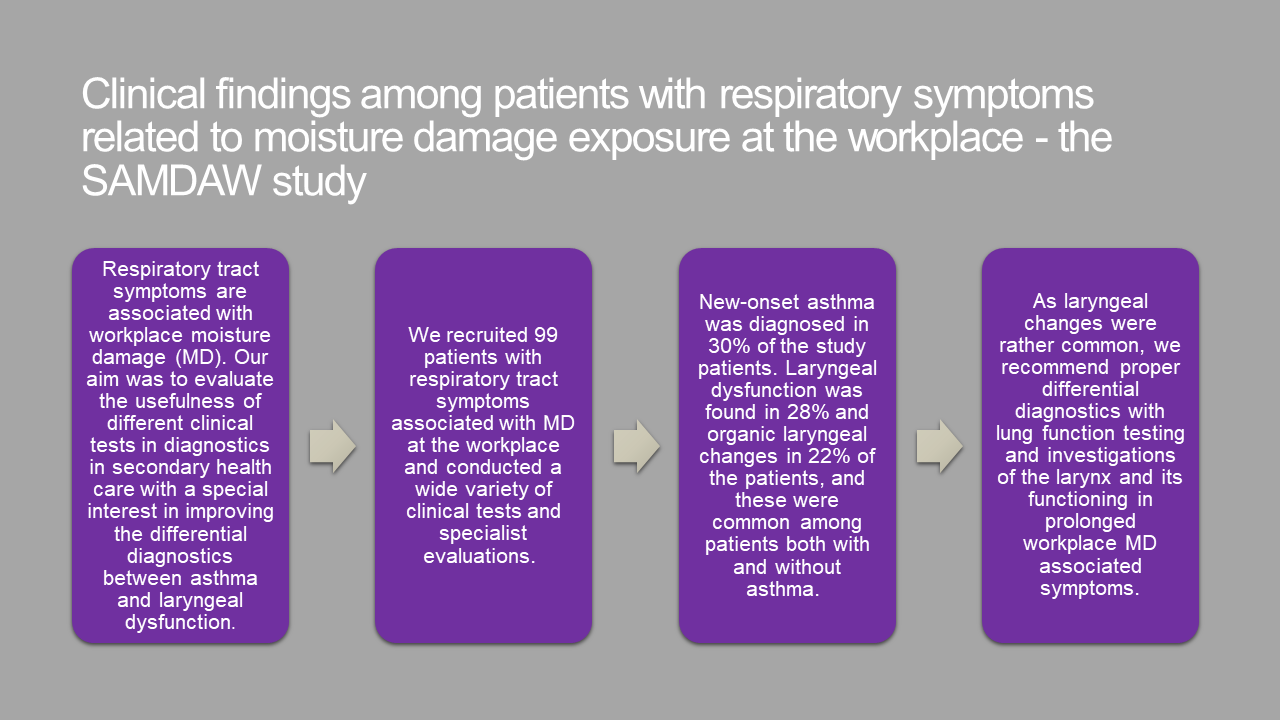 Clinical findings among patients with respiratory symptoms related to moisture damage exposure at the workplace - the SAMDAW study

Respiratory tract symptoms are associated with workplace moisture damage (MD). Our aim was to evaluate the usefulness of different clinical tests in diagnostics in secondary health care with a special interest in improving the differential diagnostics between asthma and laryngeal dysfunction.

We recruited 99 patients with respiratory tract symptoms associated with MD at the workplace and conducted a wide variety of clinical tests and specialist evaluations.

New-onset asthma was diagnosed in 30% of the study patients. Laryngeal dysfunction was found in 28% and organic laryngeal changes in 22% of the patients, and these were common among patients both with and without asthma.

As laryngeal changes were rather common, we recommend proper differential diagnostics with lung function testing and investigations of the larynx and its functioning in prolonged workplace MD associated symptoms.